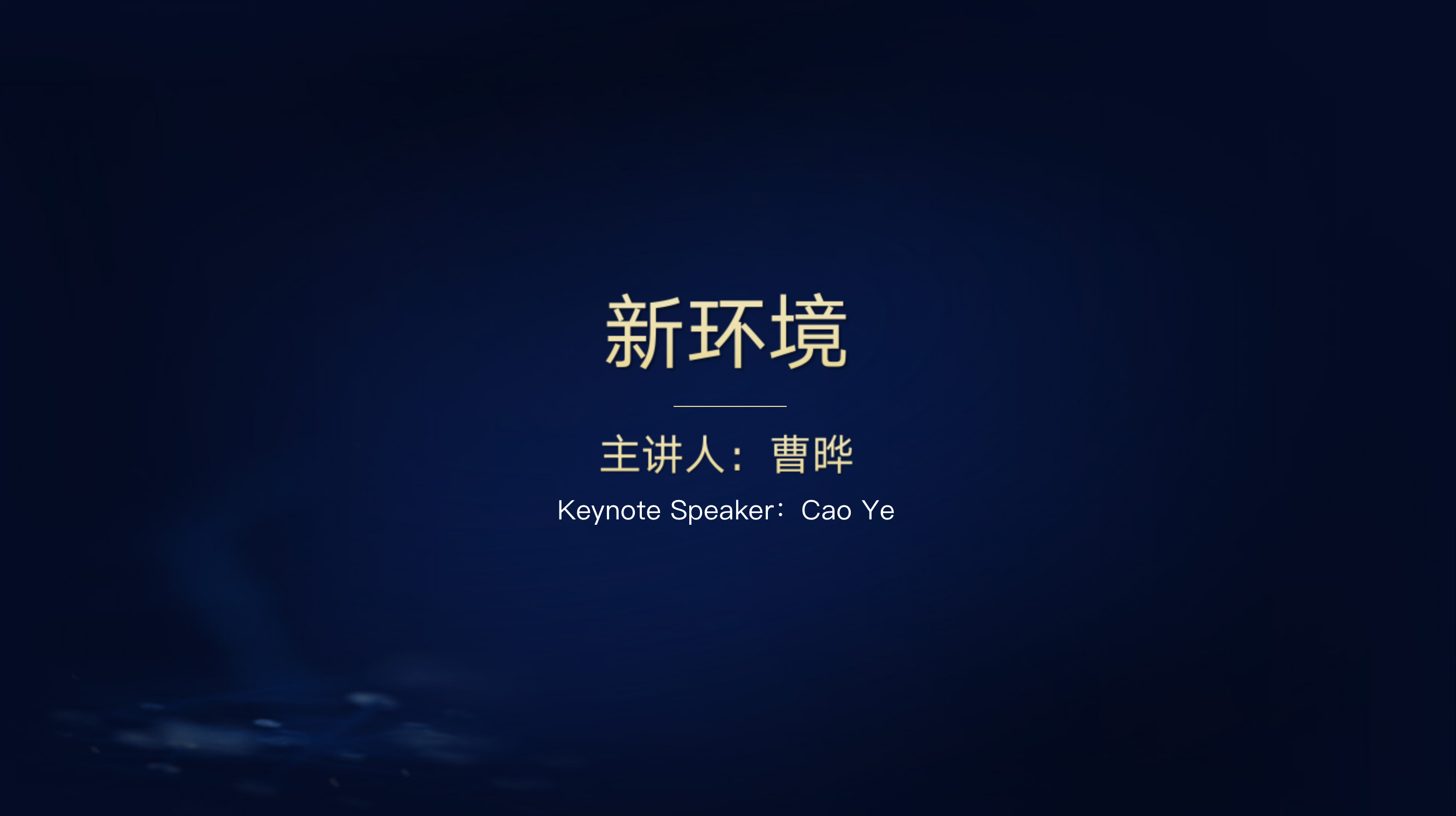 新环境

主讲人：曹晔

Keynote Speaker：Cao Ye